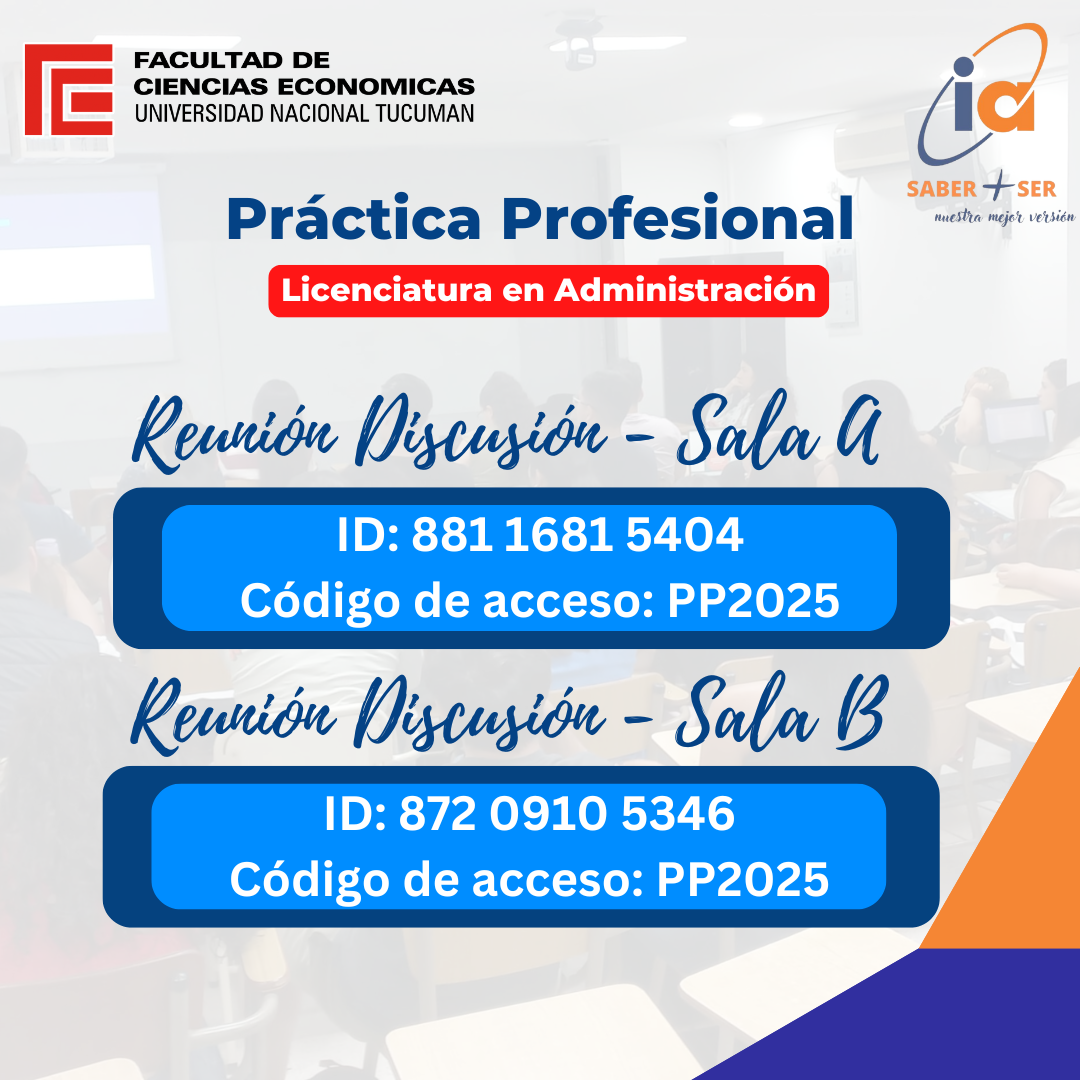 FACULTAD DE
CIENCIAS ECONOMICAS
UNIVERSIDAD NACIONAL TUCUMAN

ia
SABER + SER
nuestra mejor versión

Práctica Profesional

Licenciatura en Administración

Reunión Discusión - Sala A

ID: 881 1681 5404
Código de acceso: PP2025

Reunión Discusión - Sala B

ID: 872 0910 5346
Código de acceso: PP2025